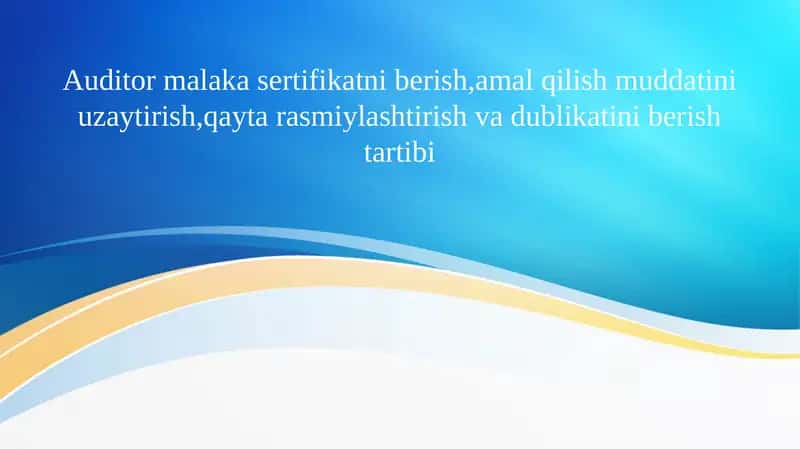 Auditor malaka sertifikatni berish,amal qilish muddatini uzaytirish,qayta rasmiylashtirish va dublikatini berish tartibi